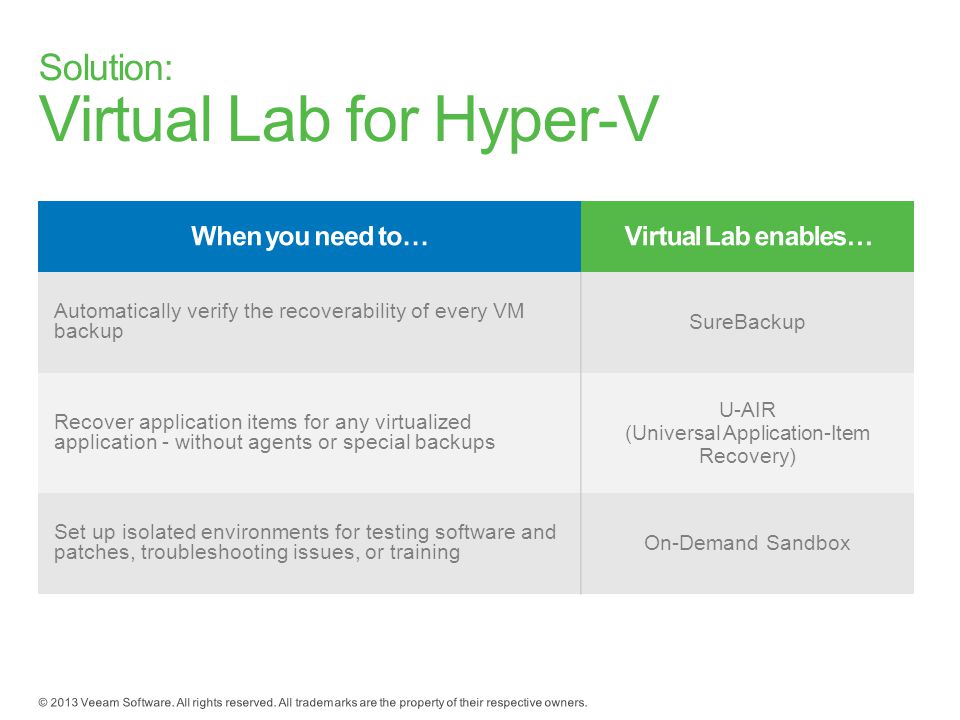 Solution:
Virtual Lab for Hyper-V

| When you need to… | Virtual Lab enables… |
|---|---|
| Automatically verify the recoverability of every VM backup | SureBackup |
| Recover application items for any virtualized application - without agents or special backups | U-AIR (Universal Application-Item Recovery) |
| Set up isolated environments for testing software and patches, troubleshooting issues, or training | On-Demand Sandbox |

© 2013 Veeam Software. All rights reserved. All trademarks are the property of their respective owners.